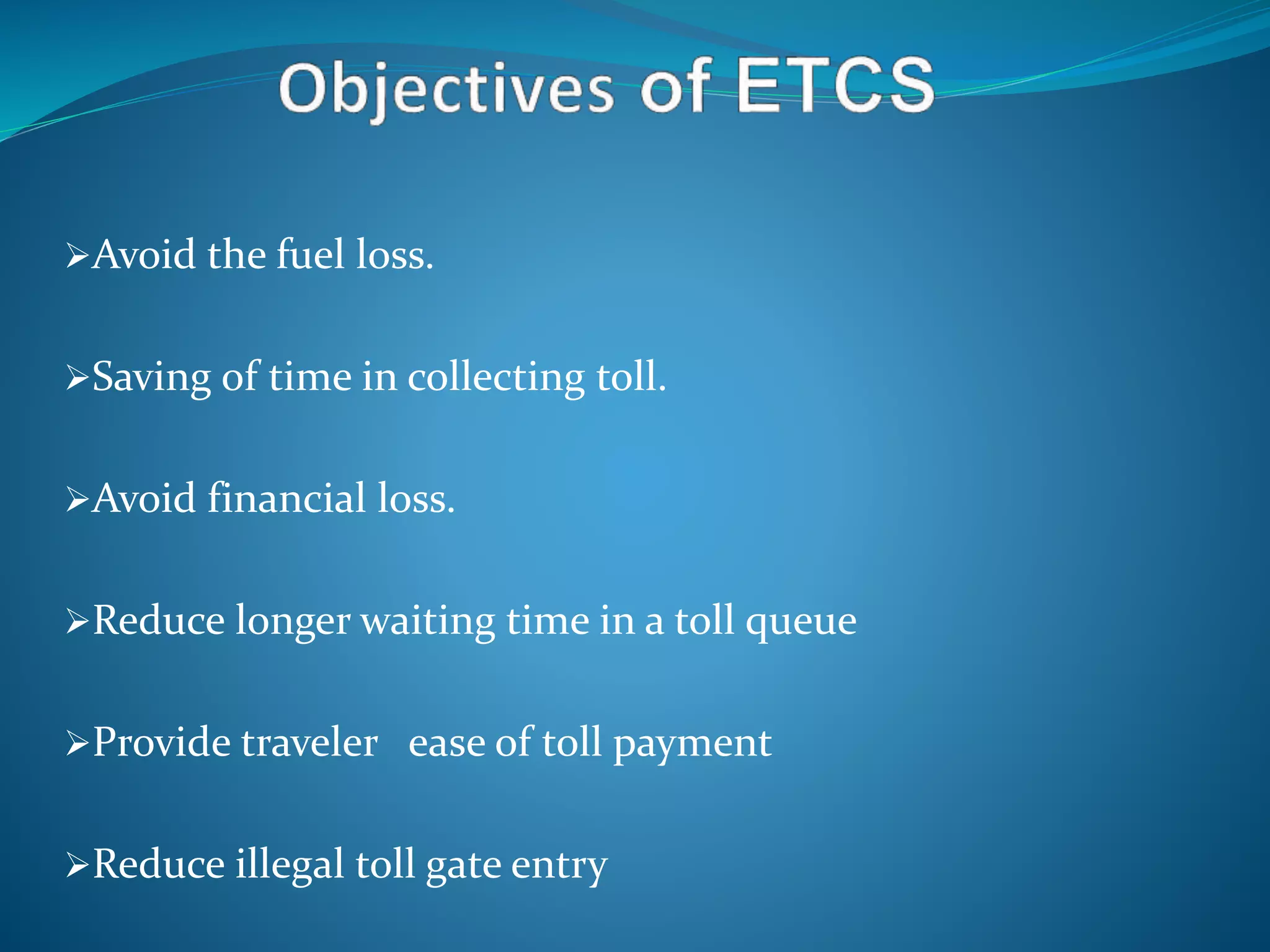 Objectives of ETCS

➢Avoid the fuel loss.

➢Saving of time in collecting toll.

➢Avoid financial loss.

➢Reduce longer waiting time in a toll queue

➢Provide traveler ease of toll payment

➢Reduce illegal toll gate entry